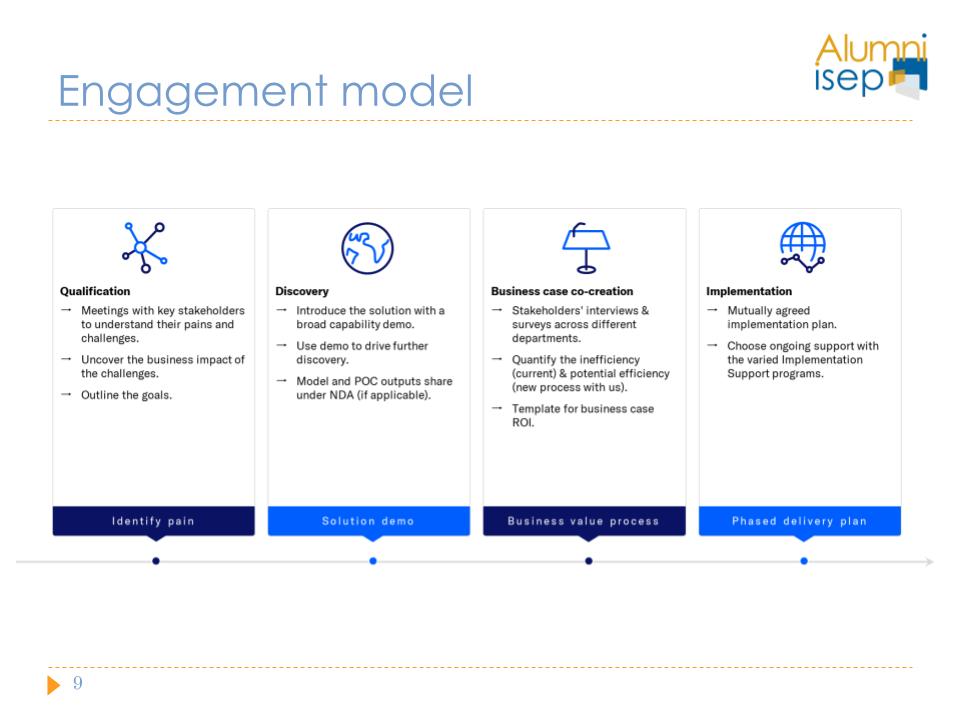 Engagement model

Alumni
isep

Qualification
→ Meetings with key stakeholders to understand their pains and challenges.
→ Uncover the business impact of the challenges.
→ Outline the goals.

Identify pain

Discovery
→ Introduce the solution with a broad capability demo.
→ Use demo to drive further discovery.
→ Model and POC outputs share under NDA (if applicable).

Solution demo

Business case co-creation
→ Stakeholders' interviews & surveys across different departments.
→ Quantify the inefficiency (current) & potential efficiency (new process with us).
→ Template for business case ROI.

Business value process

Implementation
→ Mutually agreed implementation plan.
→ Choose ongoing support with the varied Implementation Support programs.

Phased delivery plan

9